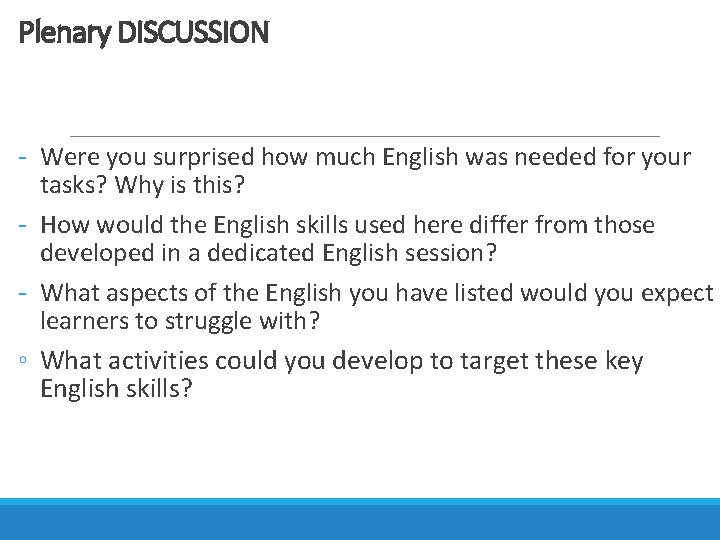 Plenary DISCUSSION

- Were you surprised how much English was needed for your tasks? Why is this?
- How would the English skills used here differ from those developed in a dedicated English session?
- What aspects of the English you have listed would you expect learners to struggle with?
◦ What activities could you develop to target these key English skills?